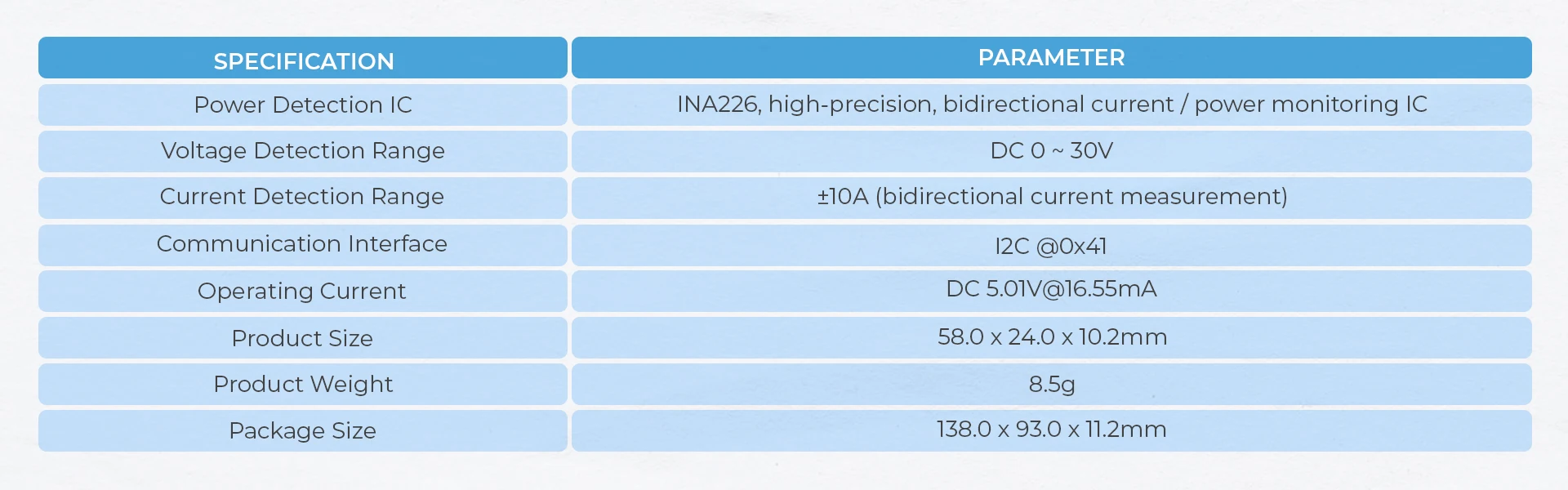 | SPECIFICATION | PARAMETER |
|---|---|
| Power Detection IC | INA226, high-precision, bidirectional current / power monitoring IC |
| Voltage Detection Range | DC 0 ~ 30V |
| Current Detection Range | ±10A (bidirectional current measurement) |
| Communication Interface | I2C @0x41 |
| Operating Current | DC 5.01V@16.55mA |
| Product Size | 58.0 x 24.0 x 10.2mm |
| Product Weight | 8.5g |
| Package Size | 138.0 x 93.0 x 11.2mm |